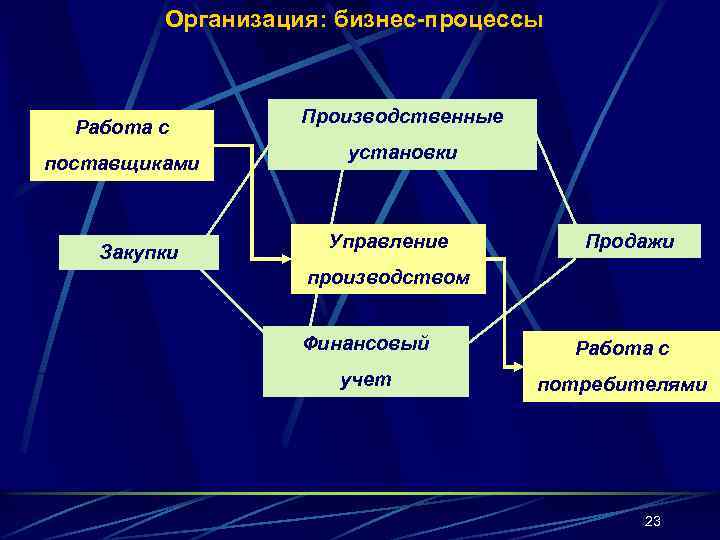 Организация: бизнес-процессы

Работа с поставщиками

Производственные установки

Закупки

Управление производством

Продажи

Финансовый учет

Работа с потребителями

23